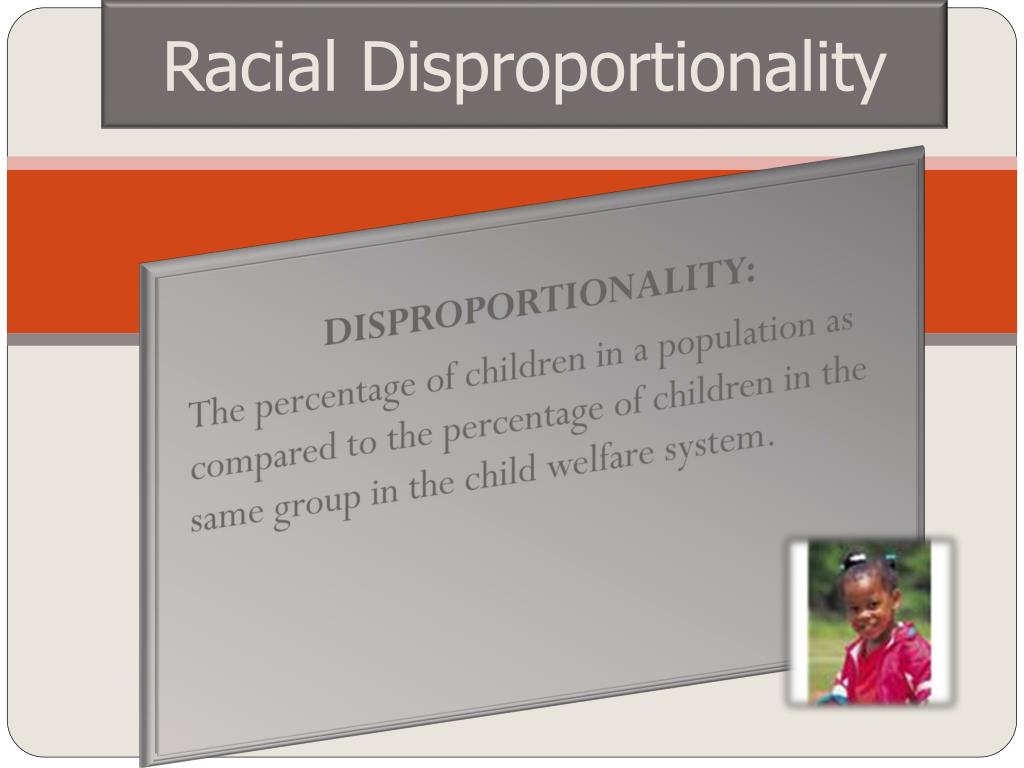 Racial Disproportionality

DISPROPORTIONALITY:

The percentage of children in a population as compared to the percentage of children in the same group in the child welfare system.